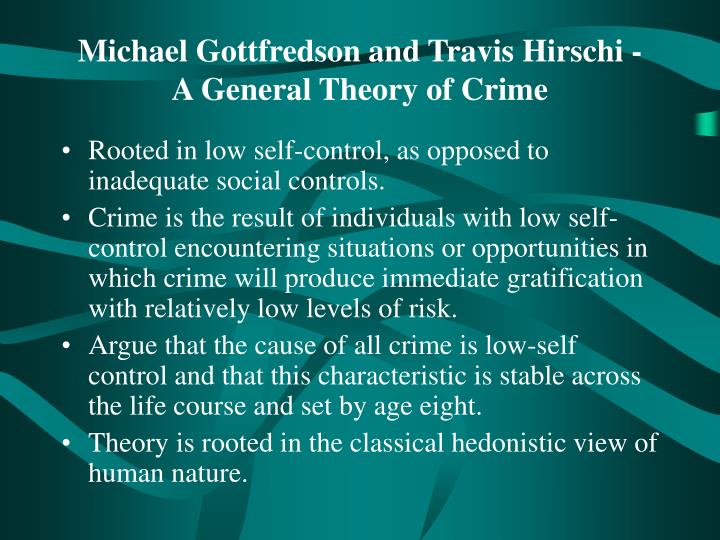 Michael Gottfredson and Travis Hirschi - A General Theory of Crime

• Rooted in low self-control, as opposed to inadequate social controls.

• Crime is the result of individuals with low self-control encountering situations or opportunities in which crime will produce immediate gratification with relatively low levels of risk.

• Argue that the cause of all crime is low-self control and that this characteristic is stable across the life course and set by age eight.

• Theory is rooted in the classical hedonistic view of human nature.